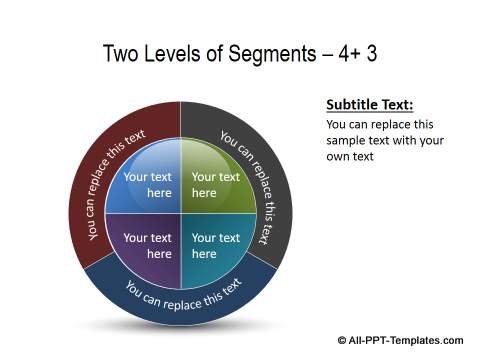 Two Levels of Segments – 4+ 3

You can replace this text

You can replace this text

Your text here

Your text here

Your text here

Your text here

You can replace this text

Subtitle Text:

You can replace this sample text with your own text

© All-PPT-Templates.com